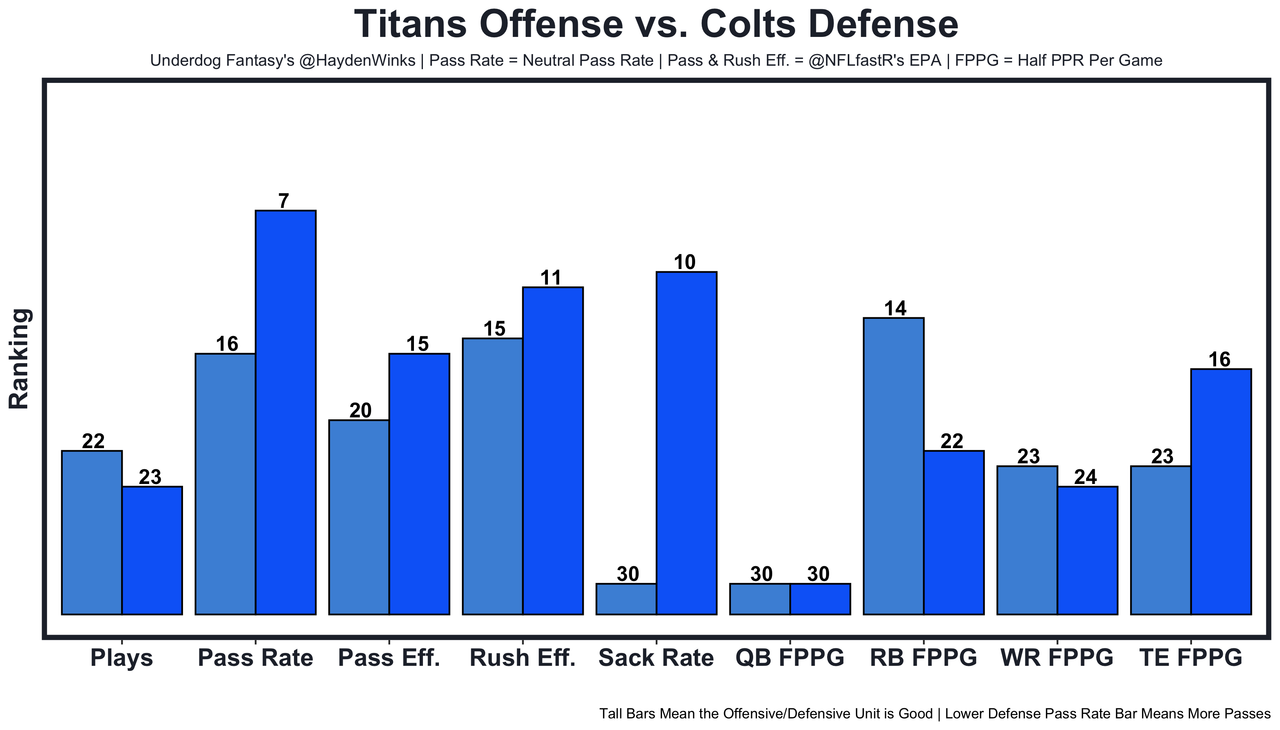 Titans Offense vs. Colts Defense

Underdog Fantasy's @HaydenWinks | Pass Rate = Neutral Pass Rate | Pass & Rush Eff. = @NFLfastR's EPA | FPPG = Half PPR Per Game

Ranking

22 23 16 7 20 15 15 11 30 10 30 30 14 22 23 24 23 16

Plays Pass Rate Pass Eff. Rush Eff. Sack Rate QB FPPG RB FPPG WR FPPG TE FPPG

Tall Bars Mean the Offensive/Defensive Unit is Good | Lower Defense Pass Rate Bar Means More Passes